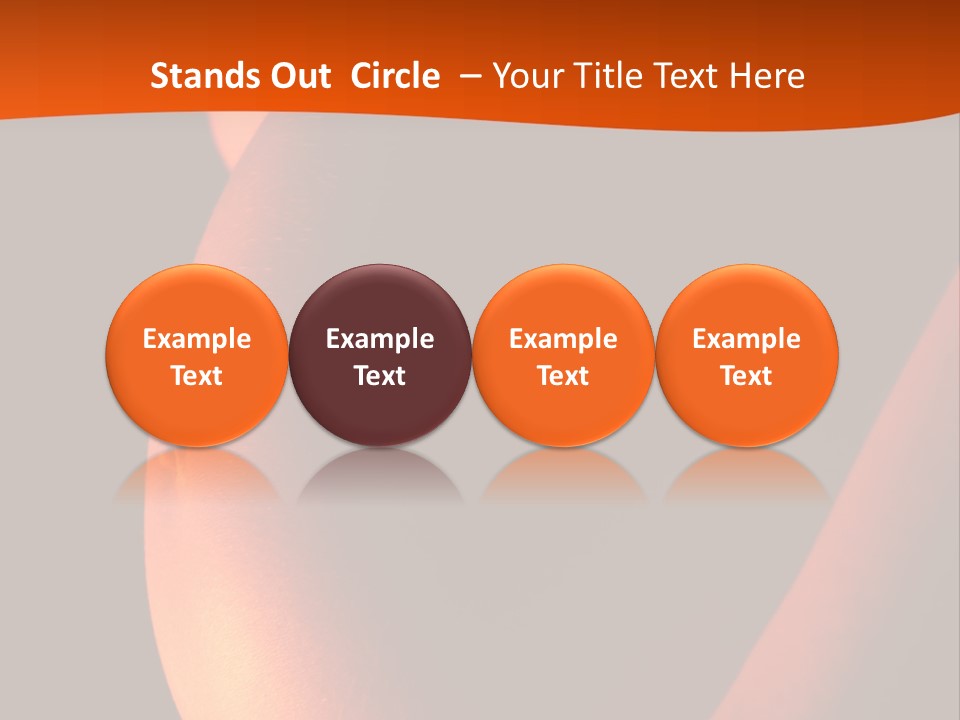 Stands Out Circle – Your Title Text Here

Example Text

Example Text

Example Text

Example Text